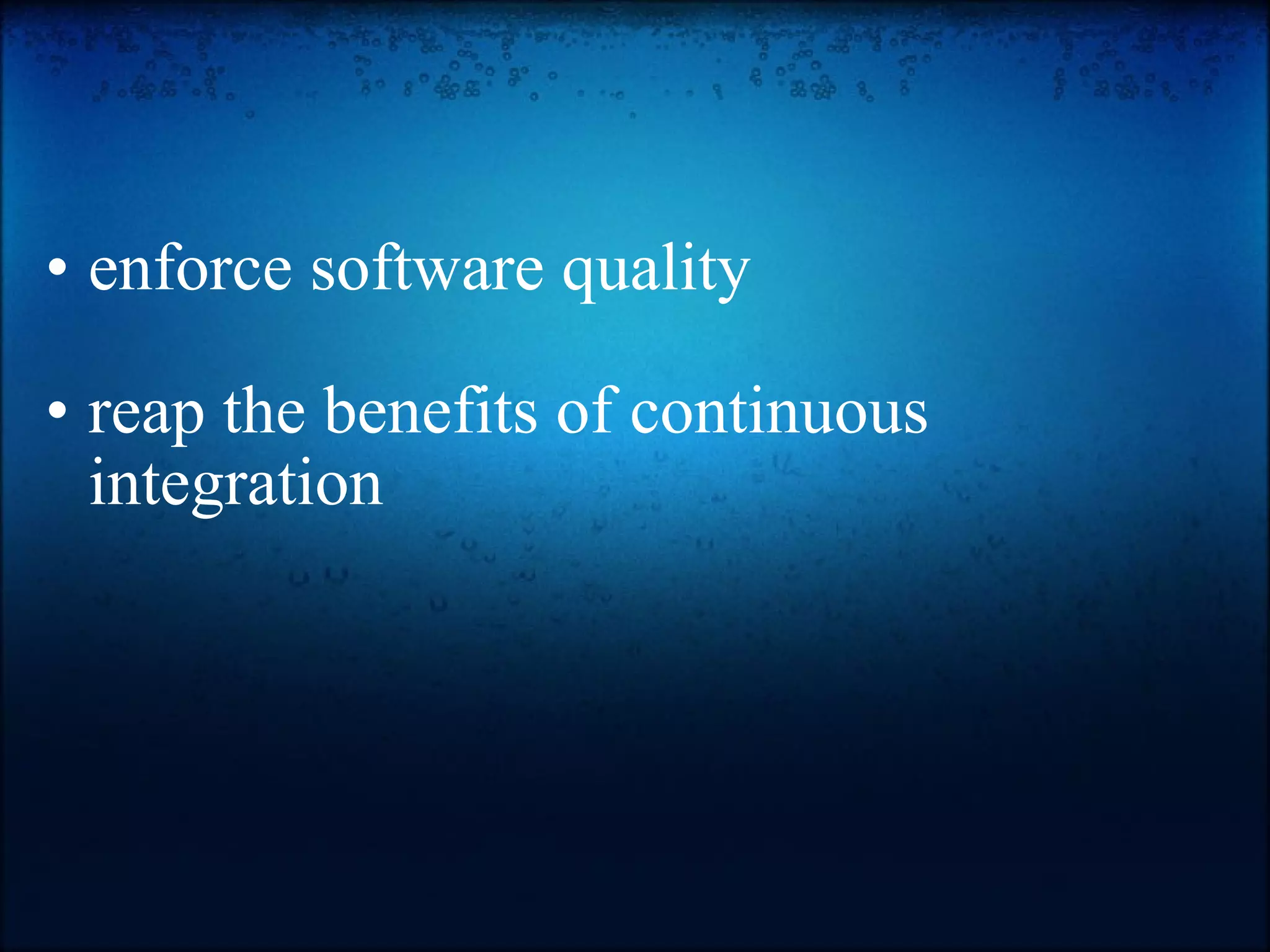 • enforce software quality

• reap the benefits of continuous integration